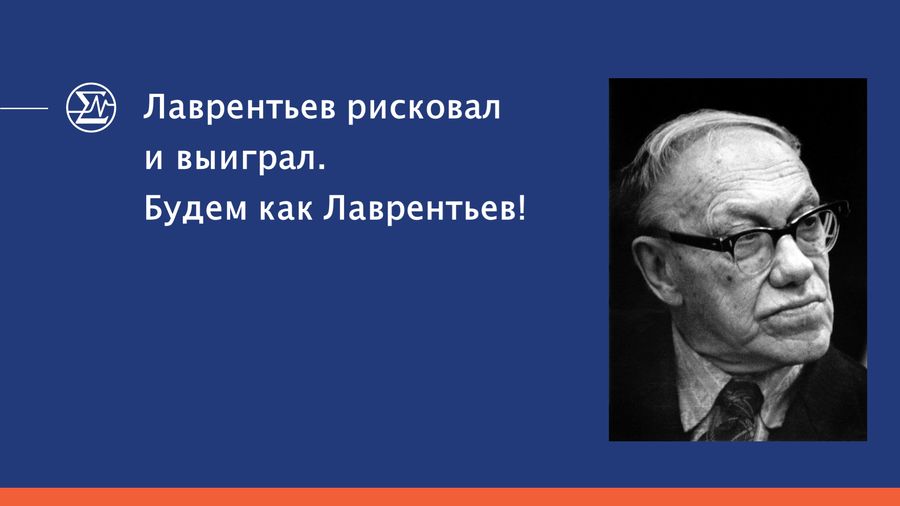 Лаврентьев рисковал и выиграл.
Будем как Лаврентьев!